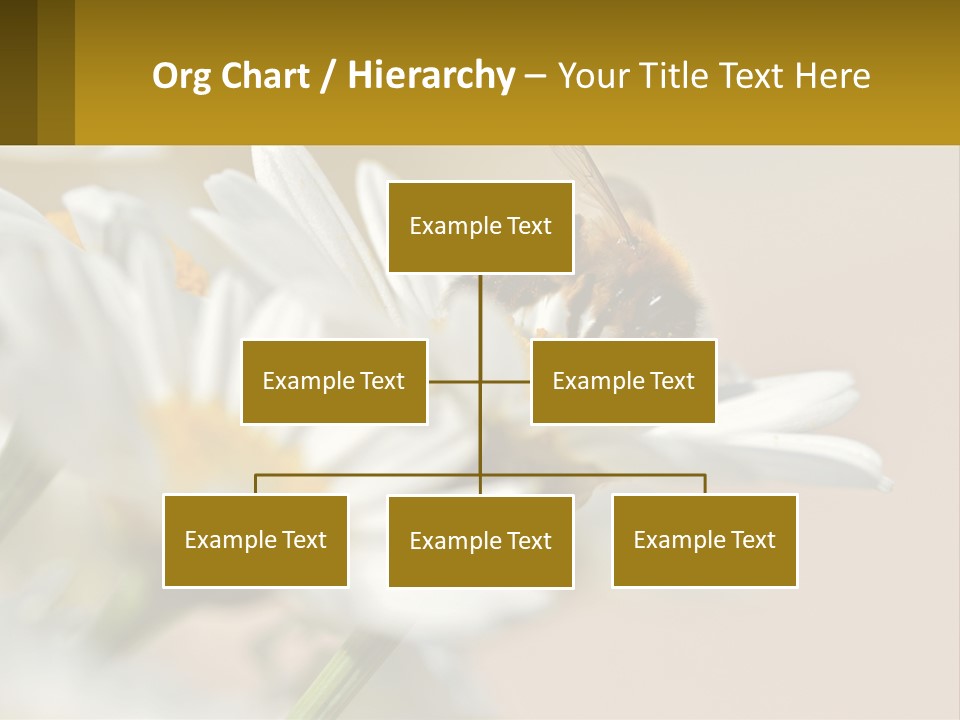 Org Chart / Hierarchy – Your Title Text Here

Example Text

Example Text

Example Text

Example Text

Example Text

Example Text